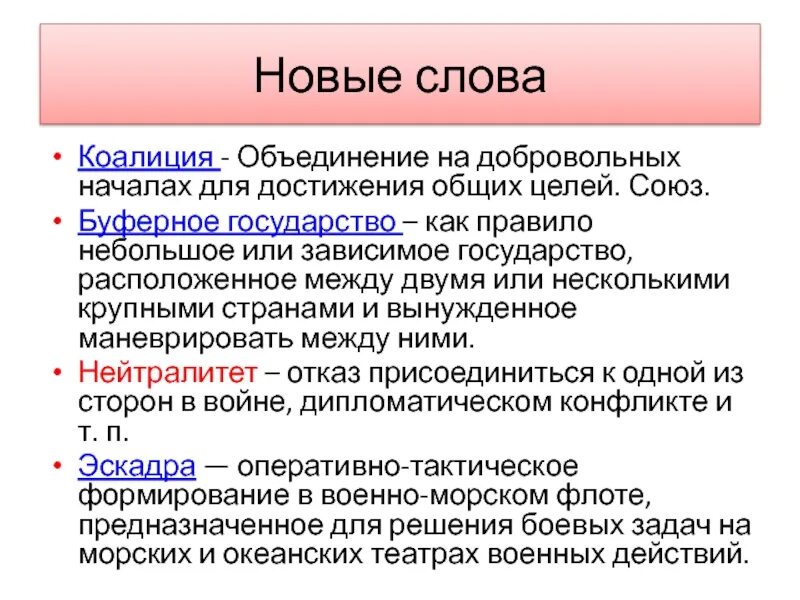 Новые слова

• Коалиция - Объединение на добровольных началах для достижения общих целей. Союз.
• Буферное государство – как правило небольшое или зависимое государство, расположенное между двумя или несколькими крупными странами и вынужденное маневрировать между ними.
• Нейтралитет – отказ присоединиться к одной из сторон в войне, дипломатическом конфликте и т. п.
• Эскадра — оперативно-тактическое формирование в военно-морском флоте, предназначенное для решения боевых задач на морских и океанских театрах военных действий.